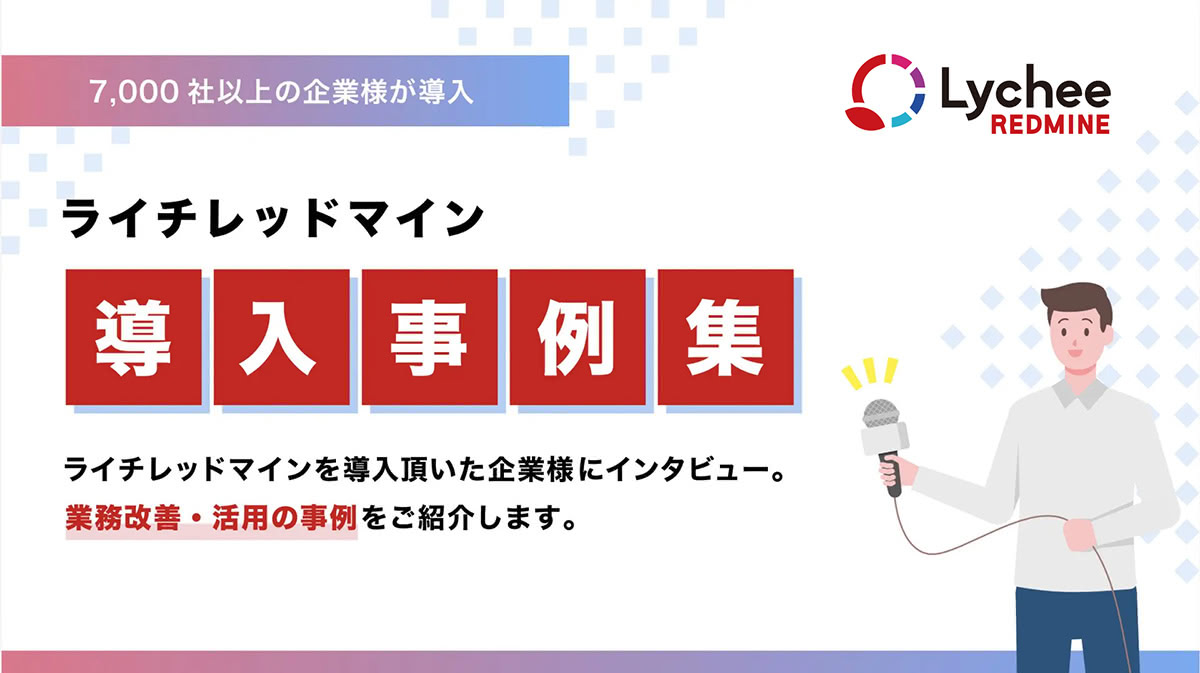 7,000 社以上の企業様が導入

Lychee
REDMINE

ライチレッドマイン

導入事例集

ライチレッドマインを導入頂いた企業様にインタビュー。
業務改善・活用の事例をご紹介します。